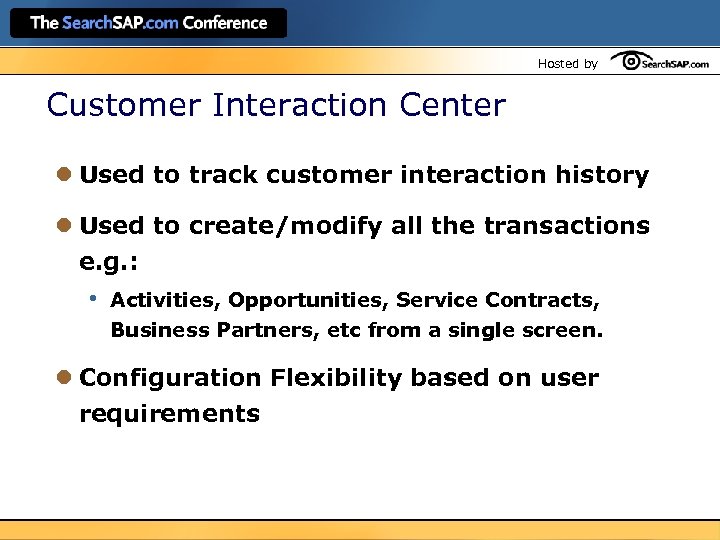 The SearchSAP.com Conference

Hosted by SearchSAP.com

Customer Interaction Center

Used to track customer interaction history

Used to create/modify all the transactions e.g.:

Activities, Opportunities, Service Contracts, Business Partners, etc from a single screen.

Configuration Flexibility based on user requirements